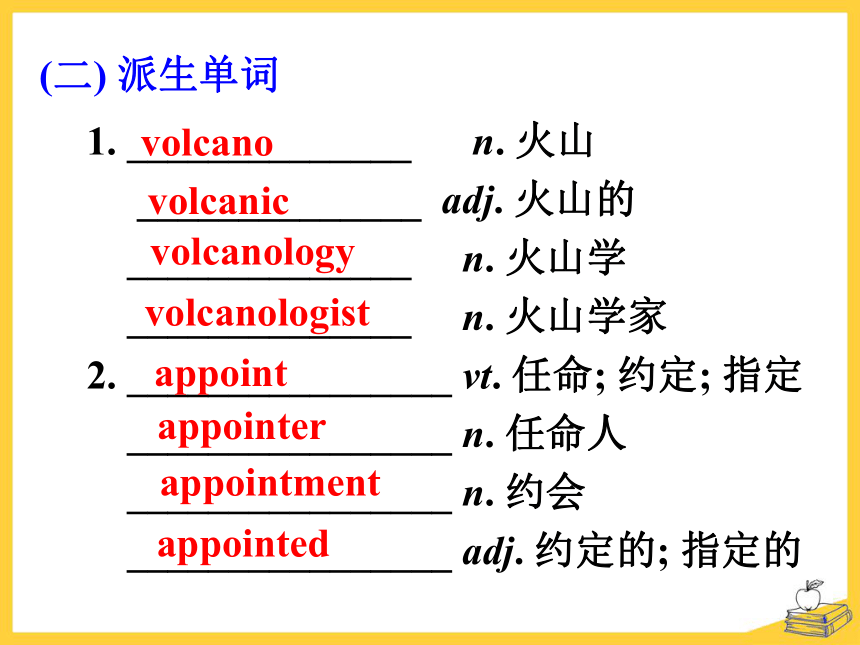 (二) 派生单词

1. volcano n. 火山

volcanic adj. 火山的

volcanology n. 火山学

volcanologist n. 火山学家

2. appoint vt. 任命; 约定; 指定

appointer n. 任命人

appointment n. 约会

appointed adj. 约定的; 指定的